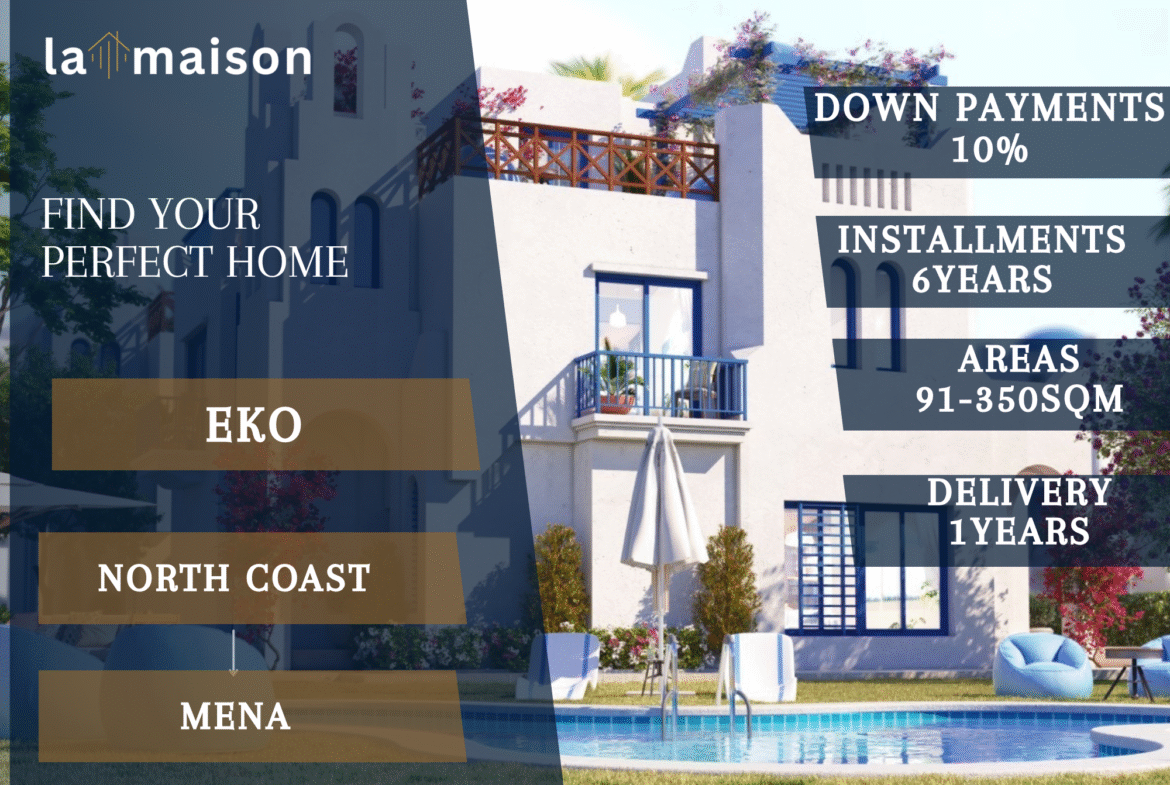 la maison

FIND YOUR PERFECT HOME

EKO

NORTH COAST

MENA

DOWN PAYMENTS 10%

INSTALLMENTS 6YEARS

AREAS 91-350SQM

DELIVERY 1YEARS